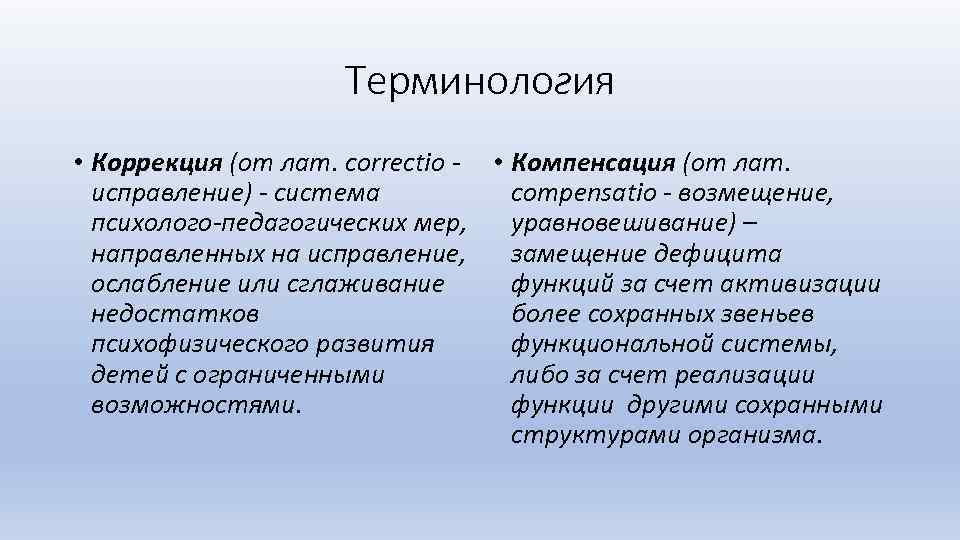 Терминология

• **Коррекция** (от лат. correctio - исправление) - система психолого-педагогических мер, направленных на исправление, ослабление или сглаживание недостатков психофизического развития детей с ограниченными возможностями.

• **Компенсация** (от лат. compensatio - возмещение, уравновешивание) – замещение дефицита функций за счет активизации более сохранных звеньев функциональной системы, либо за счет реализации функции другими сохранными структурами организма.